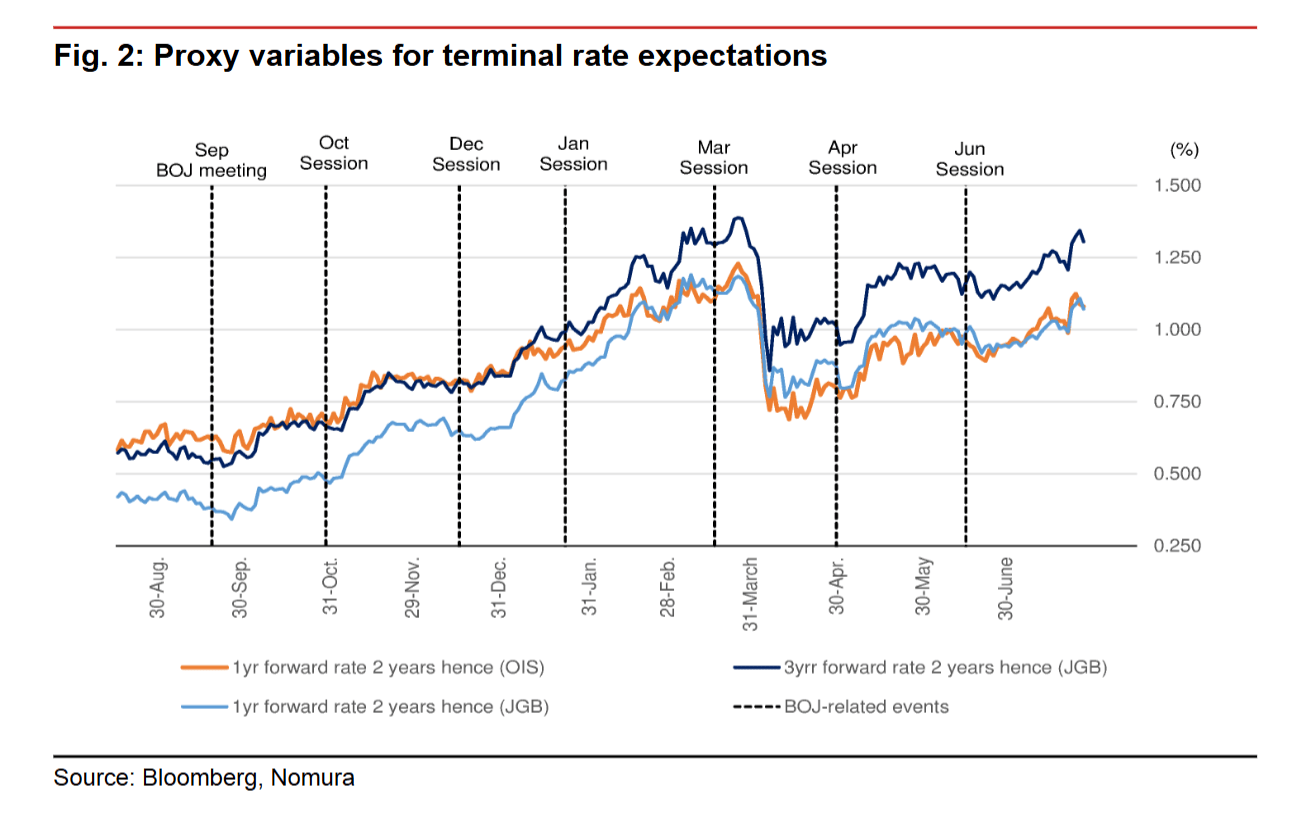 Fig. 2: Proxy variables for terminal rate expectations

Sep BOJ meeting
Oct Session
Dec Session
Jan Session
Mar Session
Apr Session
Jun Session

(%)
1.500
1.250
1.000
0.750
0.500
0.250

30-Aug.
30-Sep.
31-Oct.
29-Nov.
31-Dec.
31-Jan.
28-Feb.
31-March
30-Apr.
30-May
30-June

1yr forward rate 2 years hence (OIS)
3yrr forward rate 2 years hence (JGB)
1yr forward rate 2 years hence (JGB)
BOJ-related events

Source: Bloomberg, Nomura